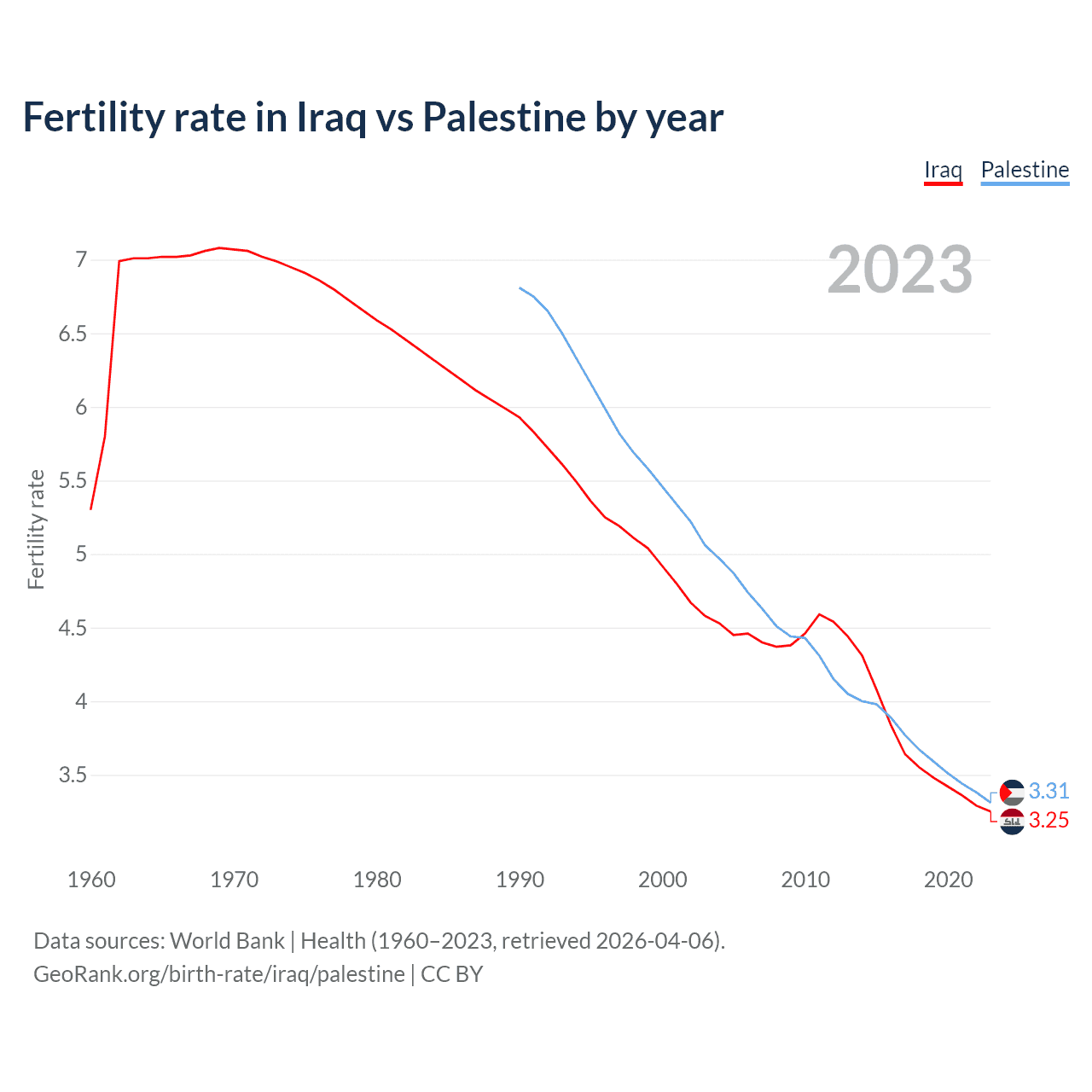 Fertility rate in Iraq vs Palestine by year

Iraq Palestine

2023

Fertility rate

7
6.5
6
5.5
5
4.5
4
3.5

3.31
3.25

1960 1970 1980 1990 2000 2010 2020

Data sources: World Bank | Health (1960–2023, retrieved 2026-04-06).
GeoRank.org/birth-rate/iraq/palestine | CC BY